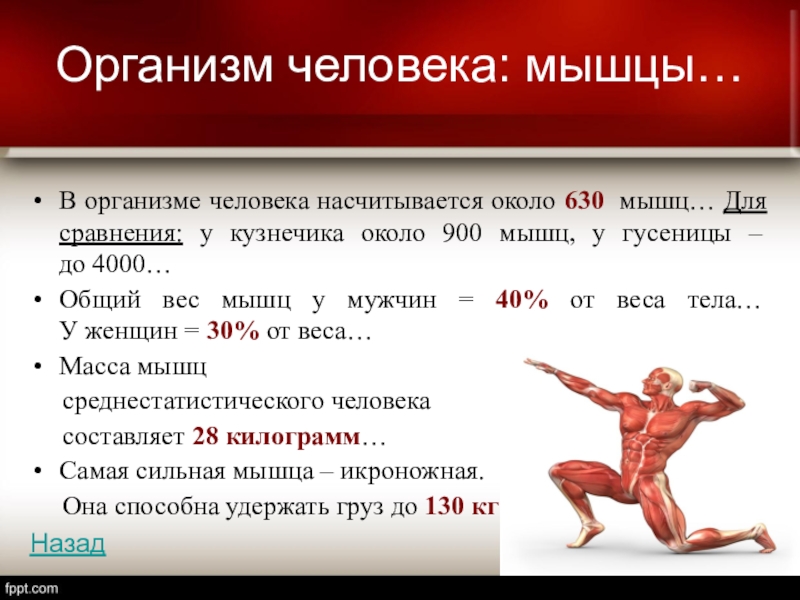 Организм человека: мышцы…

• В организме человека насчитывается около 630 мышц… Для сравнения: у кузнечика около 900 мышц, у гусеницы – до 4000…

• Общий вес мышц у мужчин = 40% от веса тела… У женщин = 30% от веса…

• Масса мышц среднестатистического человека составляет 28 килограмм…

• Самая сильная мышца – икроножная. Она способна удержать груз до 130 кг

Назад

fppt.com